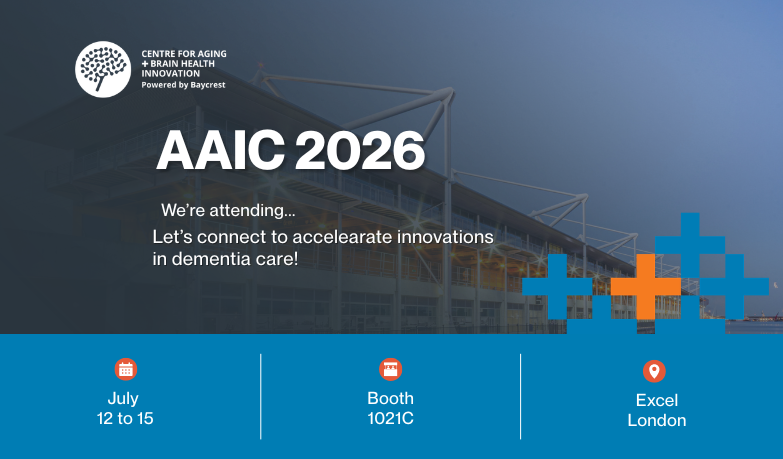 CENTRE FOR AGING + BRAIN HEALTH INNOVATION
Powered by Baycrest

AAIC 2026

We're attending...

Let's connect to accelearate innovations in dementia care!

July
12 to 15

Booth
1021C

Excel
London